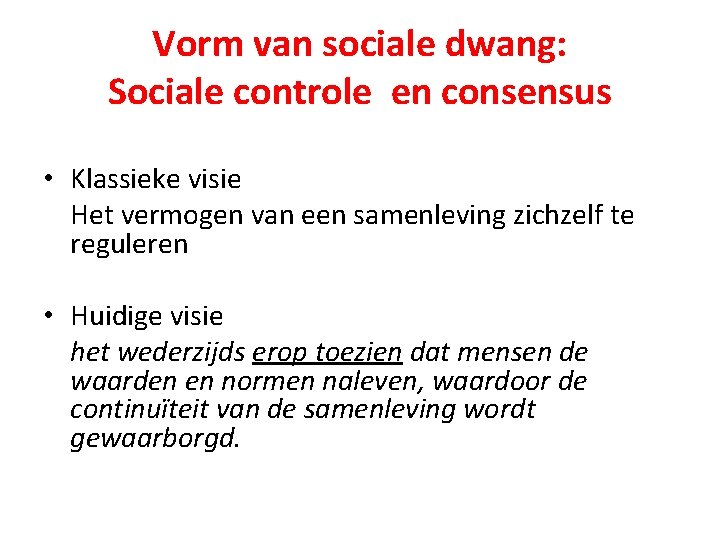 Vorm van sociale dwang:
Sociale controle en consensus

• Klassieke visie
Het vermogen van een samenleving zichzelf te reguleren

• Huidige visie
het wederzijds erop toezien dat mensen de waarden en normen naleven, waardoor de continuïteit van de samenleving wordt gewaarborgd.